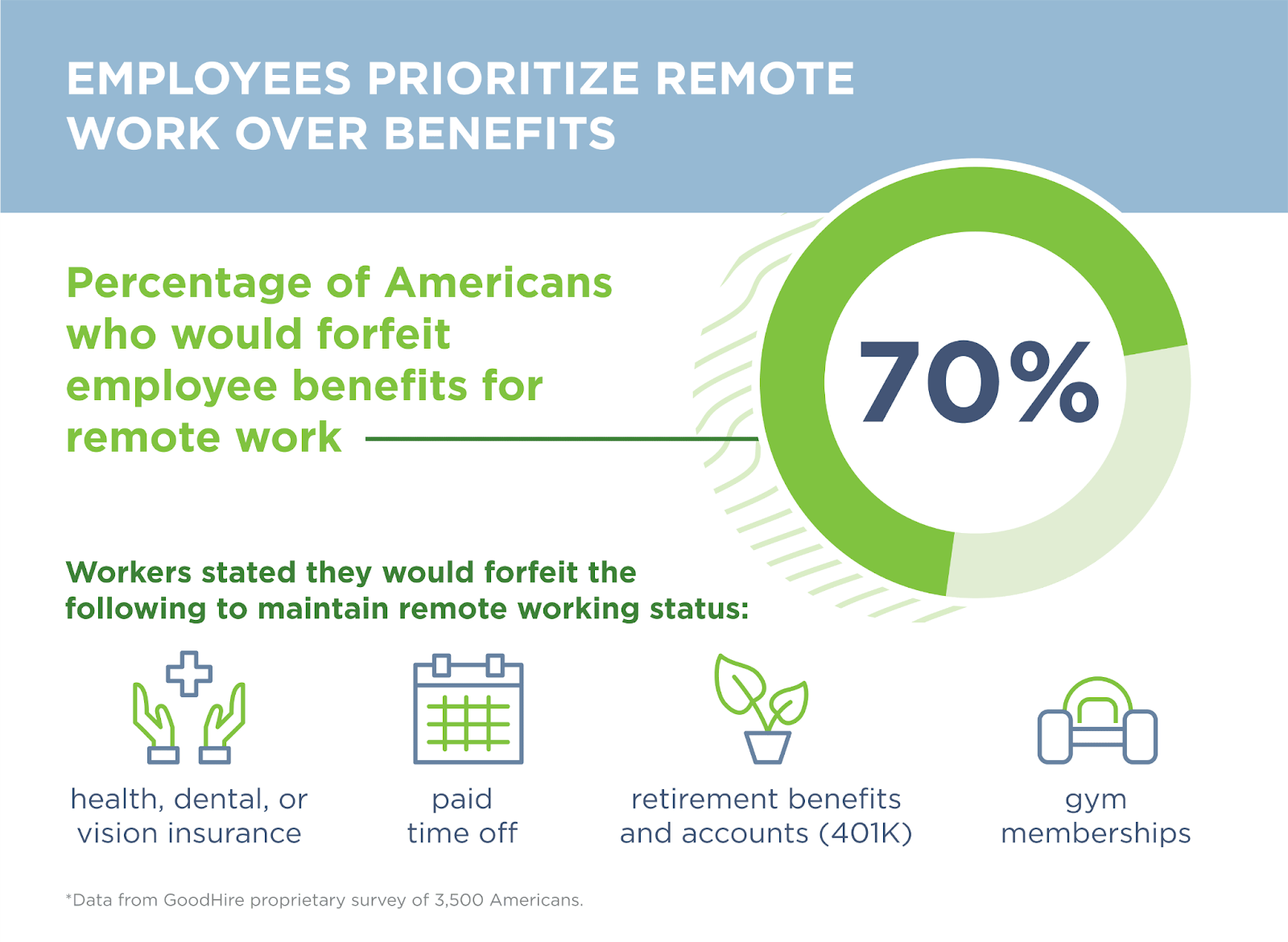 EMPLOYEES PRIORITIZE REMOTE WORK OVER BENEFITS

Percentage of Americans who would forfeit employee benefits for remote work

70%

Workers stated they would forfeit the following to maintain remote working status:

health, dental, or vision insurance

paid time off

retirement benefits and accounts (401K)

gym memberships

*Data from GoodHire proprietary survey of 3,500 Americans.